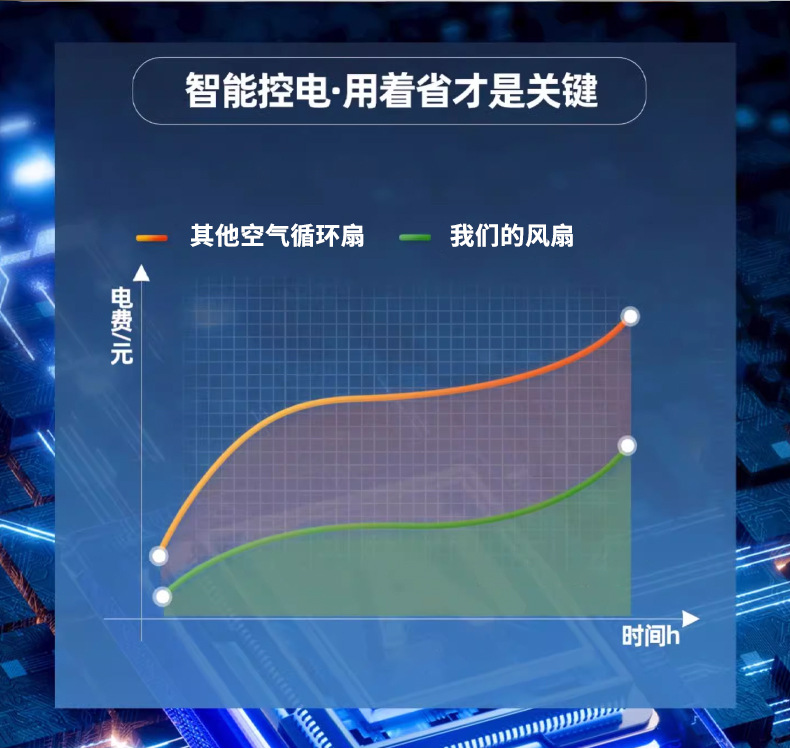 智能控电·用着省才是关键

其他空气循环扇 我们的风扇

电费/元

时间h